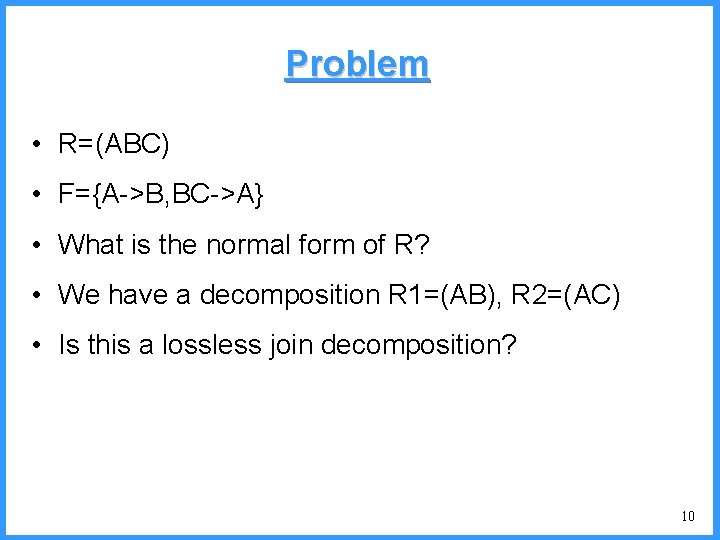 Problem

• R=(ABC)

• F={A->B,BC->A}

• What is the normal form of R?

• We have a decomposition R1=(AB), R2=(AC)

• Is this a lossless join decomposition?

10